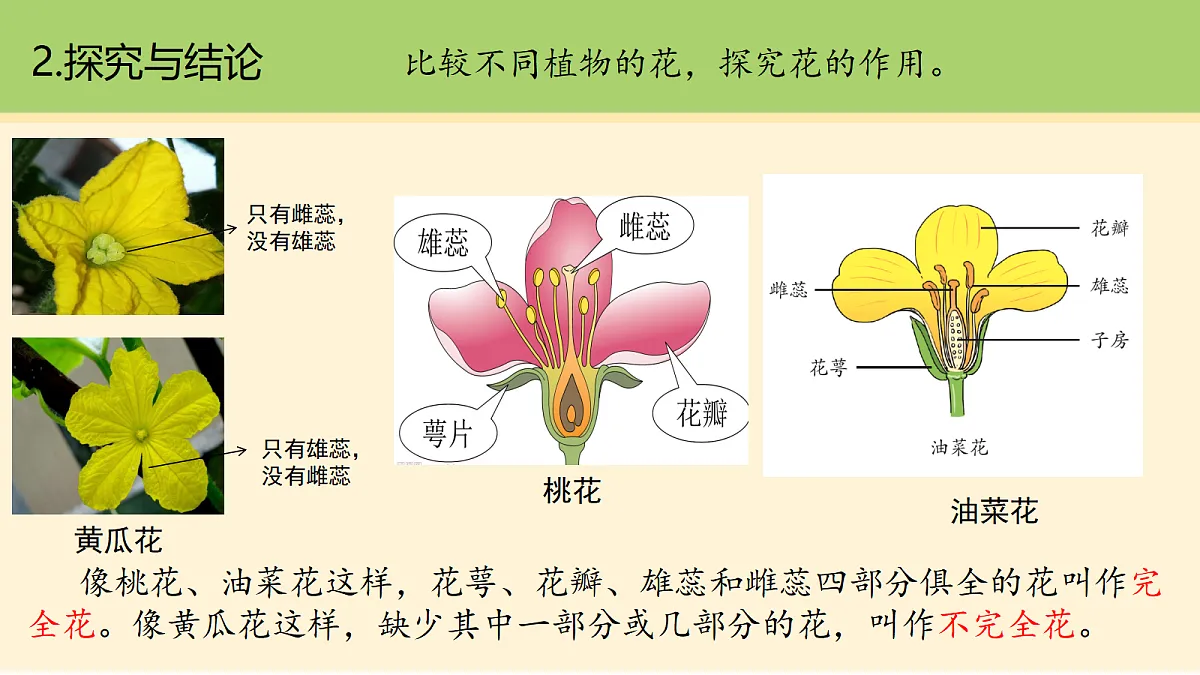 2.探究与结论

比较不同植物的花，探究花的作用。

只有雌蕊，没有雄蕊

只有雄蕊，没有雌蕊

黄瓜花

雄蕊

雌蕊

萼片

花瓣

桃花

花瓣

雌蕊

雄蕊

子房

花萼

油菜花

油菜花

像桃花、油菜花这样，花萼、花瓣、雄蕊和雌蕊四部分俱全的花叫作完全花。像黄瓜花这样，缺少其中一部分或几部分的花，叫作不完全花。